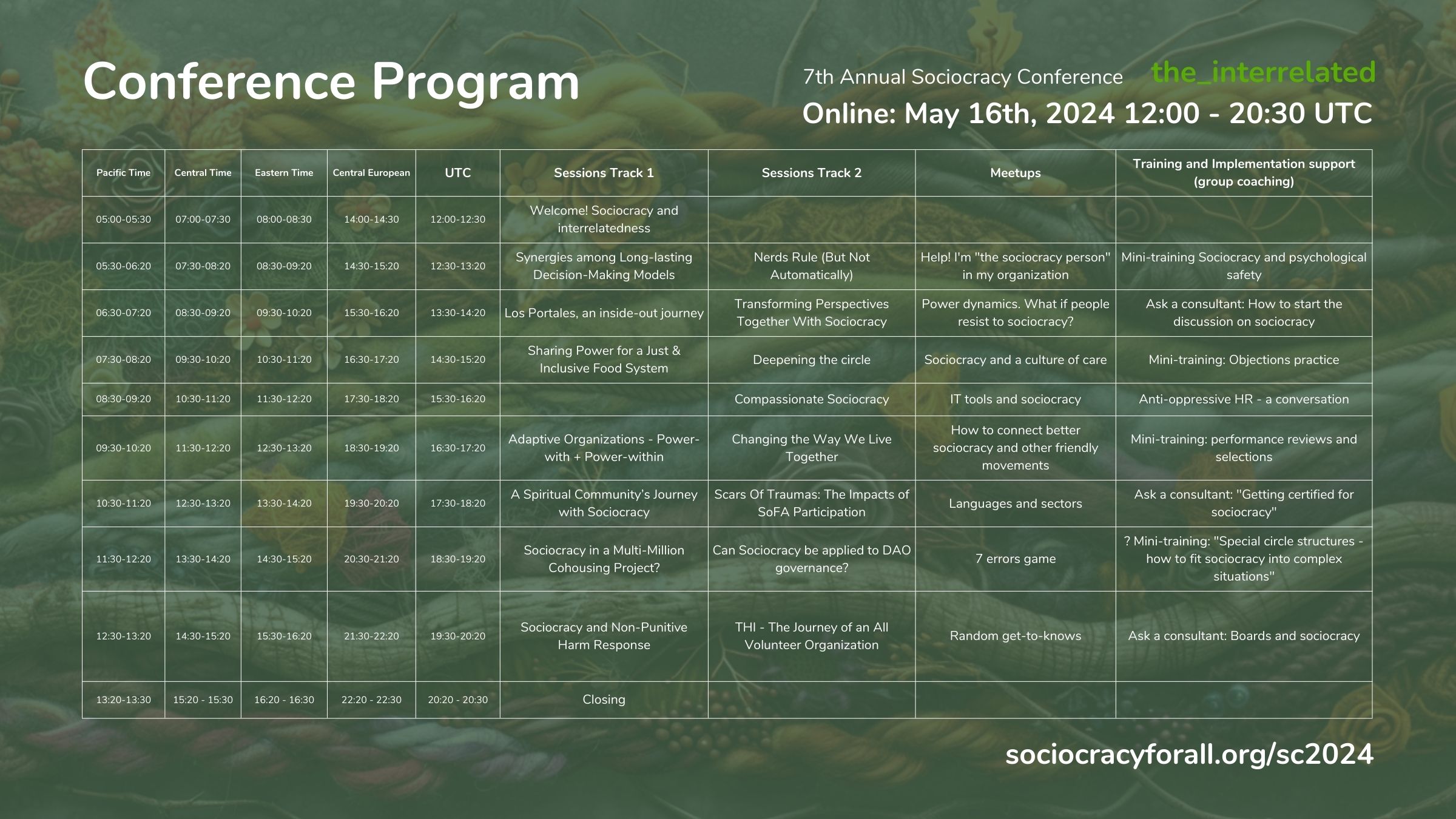 Conference Program

7th Annual Sociocracy Conference the_interrelated

Online: May 16th, 2024 12:00 - 20:30 UTC

| Pacific Time | Central Time | Eastern Time | Central European | UTC | Sessions Track 1 | Sessions Track 2 | Meetups | Training and Implementation support (group coaching) |
|---|---|---|---|---|---|---|---|---|
| 05:00-05:30 | 07:00-07:30 | 08:00-08:30 | 14:00-14:30 | 12:00-12:30 | Welcome! Sociocracy and interrelatedness | | | |
| 05:30-06:20 | 07:30-08:20 | 08:30-09:20 | 14:30-15:20 | 12:30-13:20 | Synergies among Long-lasting Decision-Making Models | Nerds Rule (But Not Automatically) | Help! I'm "the sociocracy person" in my organization | Mini-training Sociocracy and psychological safety |
| 06:30-07:20 | 08:30-09:20 | 09:30-10:20 | 15:30-16:20 | 13:30-14:20 | Los Portales, an inside-out journey | Transforming Perspectives Together With Sociocracy | Power dynamics. What if people resist to sociocracy? | Ask a consultant: How to start the discussion on sociocracy |
| 07:30-08:20 | 09:30-10:20 | 10:30-11:20 | 16:30-17:20 | 14:30-15:20 | Sharing Power for a Just & Inclusive Food System | Deepening the circle | Sociocracy and a culture of care | Mini-training: Objections practice |
| 08:30-09:20 | 10:30-11:20 | 11:30-12:20 | 17:30-18:20 | 15:30-16:20 | | Compassionate Sociocracy | IT tools and sociocracy | Anti-oppressive HR - a conversation |
| 09:30-10:20 | 11:30-12:20 | 12:30-13:20 | 18:30-19:20 | 16:30-17:20 | Adaptive Organizations - Power-with + Power-within | Changing the Way We Live Together | How to connect better sociocracy and other friendly movements | Mini-training: performance reviews and selections |
| 10:30-11:20 | 12:30-13:20 | 13:30-14:20 | 19:30-20:20 | 17:30-18:20 | A Spiritual Community's Journey with Sociocracy | Scars Of Traumas: The Impacts of SoFA Participation | Languages and sectors | Ask a consultant: "Getting certified for sociocracy" |
| 11:30-12:20 | 13:30-14:20 | 14:30-15:20 | 20:30-21:20 | 18:30-19:20 | Sociocracy in a Multi-Million Cohousing Project? | Can Sociocracy be applied to DAO governance? | 7 errors game | ? Mini-training: "Special circle structures - how to fit sociocracy into complex situations" |
| 12:30-13:20 | 14:30-15:20 | 15:30-16:20 | 21:30-22:20 | 19:30-20:20 | Sociocracy and Non-Punitive Harm Response | THI - The Journey of an All Volunteer Organization | Random get-to-knows | Ask a consultant: Boards and sociocracy |
| 13:20-13:30 | 15:20 - 15:30 | 16:20 - 16:30 | 22:20 - 22:30 | 20:20 - 20:30 | Closing | | | |

sociocracyforall.org/sc2024